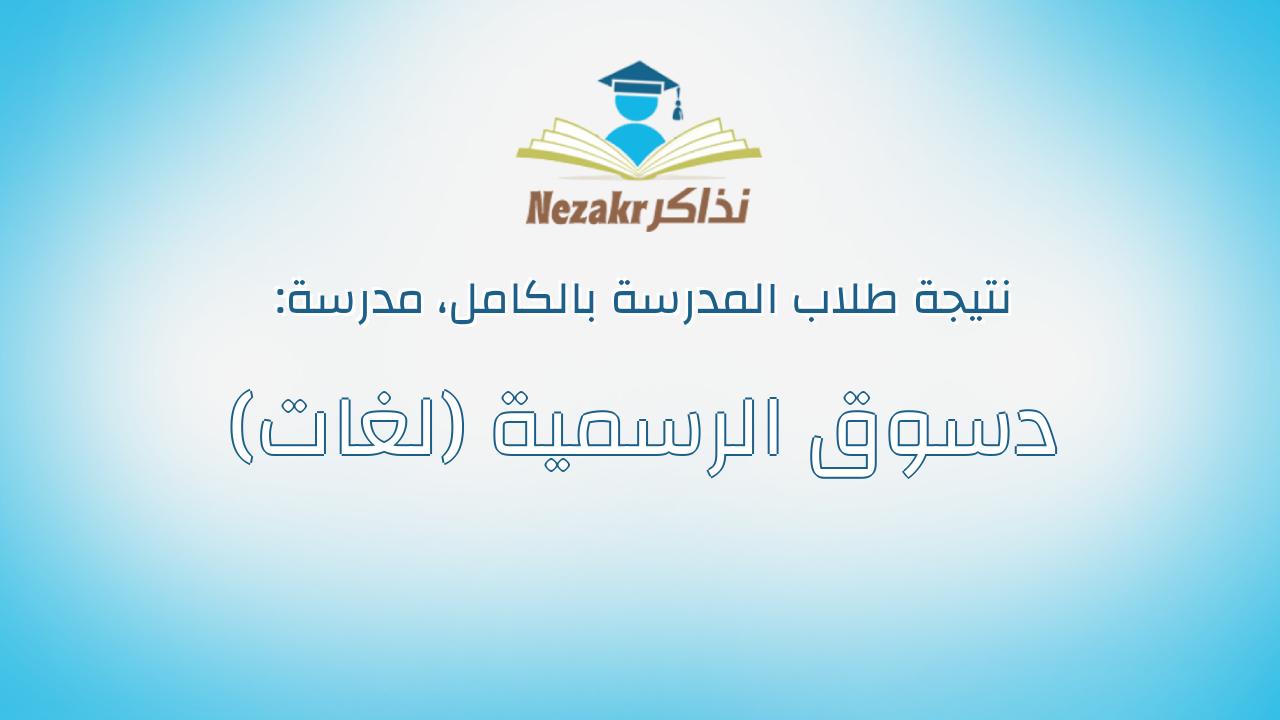 Nezakr نذاكر

نتيجة طلاب المدرسة بالكامل، مدرسة:

دسوق الرسمية (لغات)